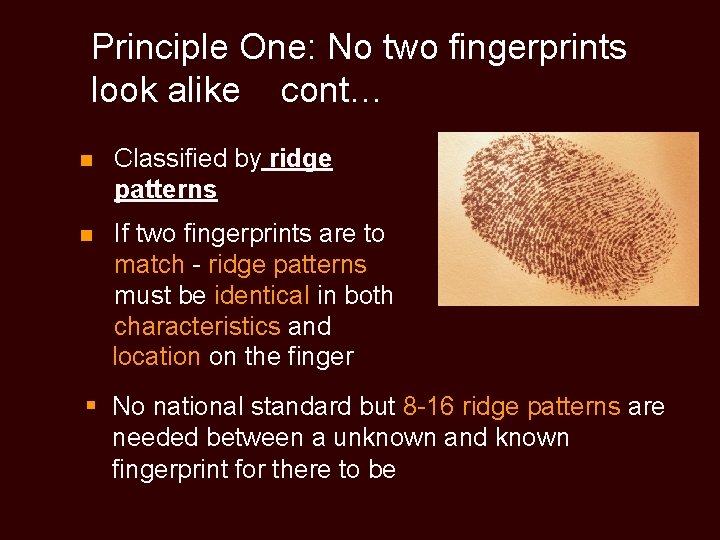 Principle One: No two fingerprints look alike cont…

Classified by ridge patterns

If two fingerprints are to match - ridge patterns must be identical in both characteristics and location on the finger

No national standard but 8-16 ridge patterns are needed between a unknown and known fingerprint for there to be